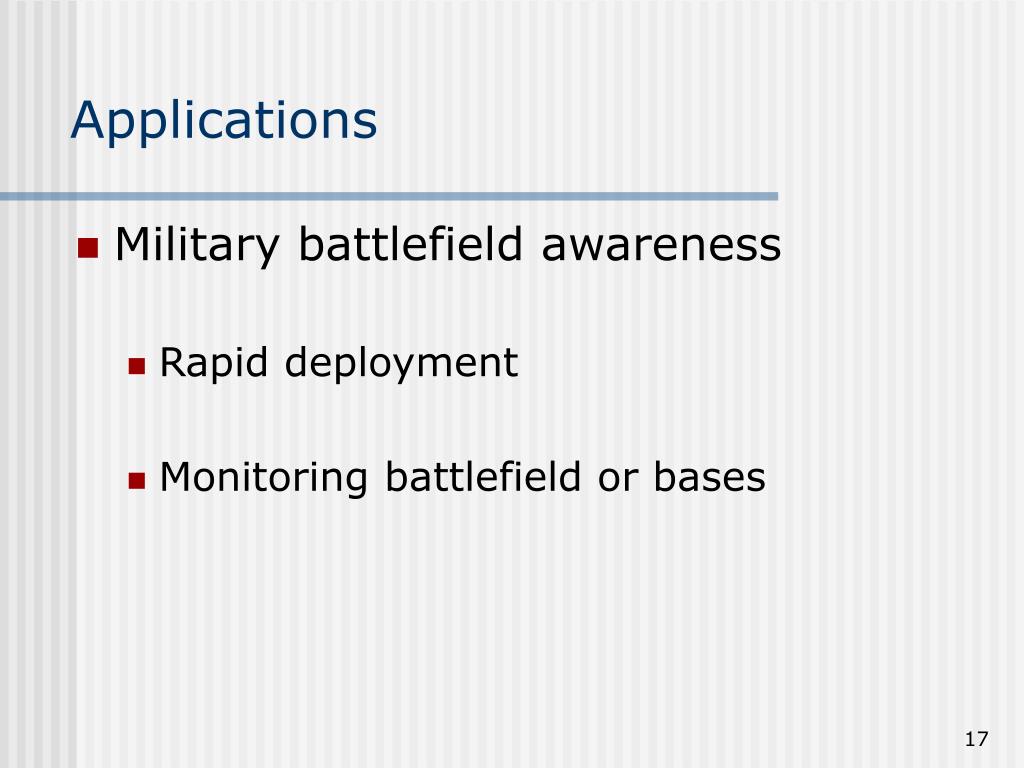 Applications

Military battlefield awareness

Rapid deployment

Monitoring battlefield or bases

17